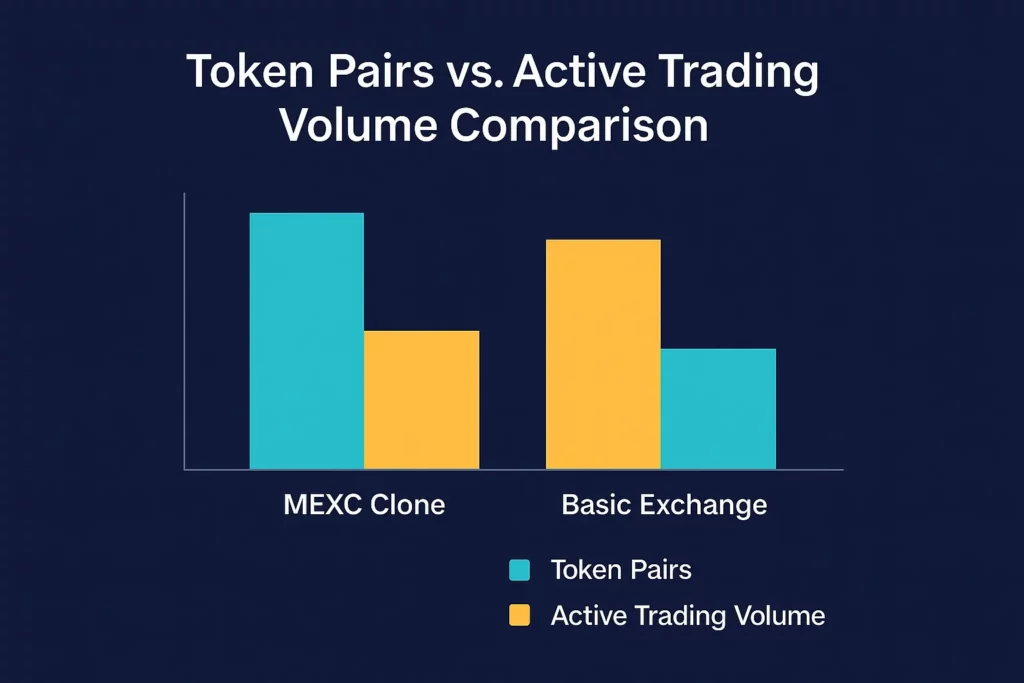 Token Pairs vs. Active Trading Volume Comparison

MEXC Clone

Basic Exchange

Token Pairs

Active Trading Volume